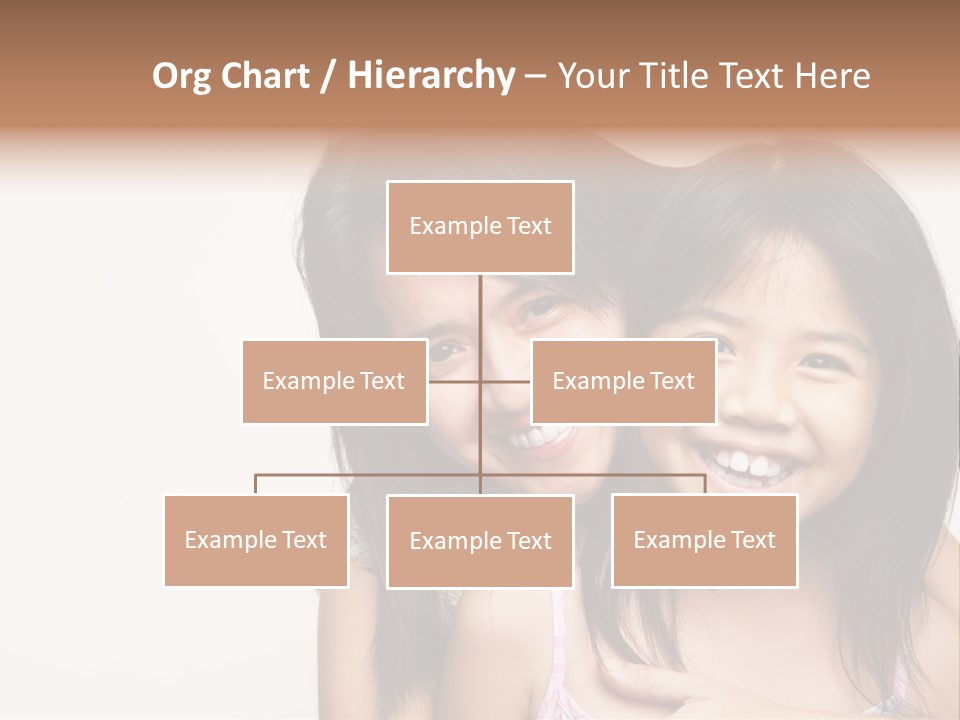 Org Chart / Hierarchy – Your Title Text Here

Example Text

Example Text

Example Text

Example Text

Example Text

Example Text